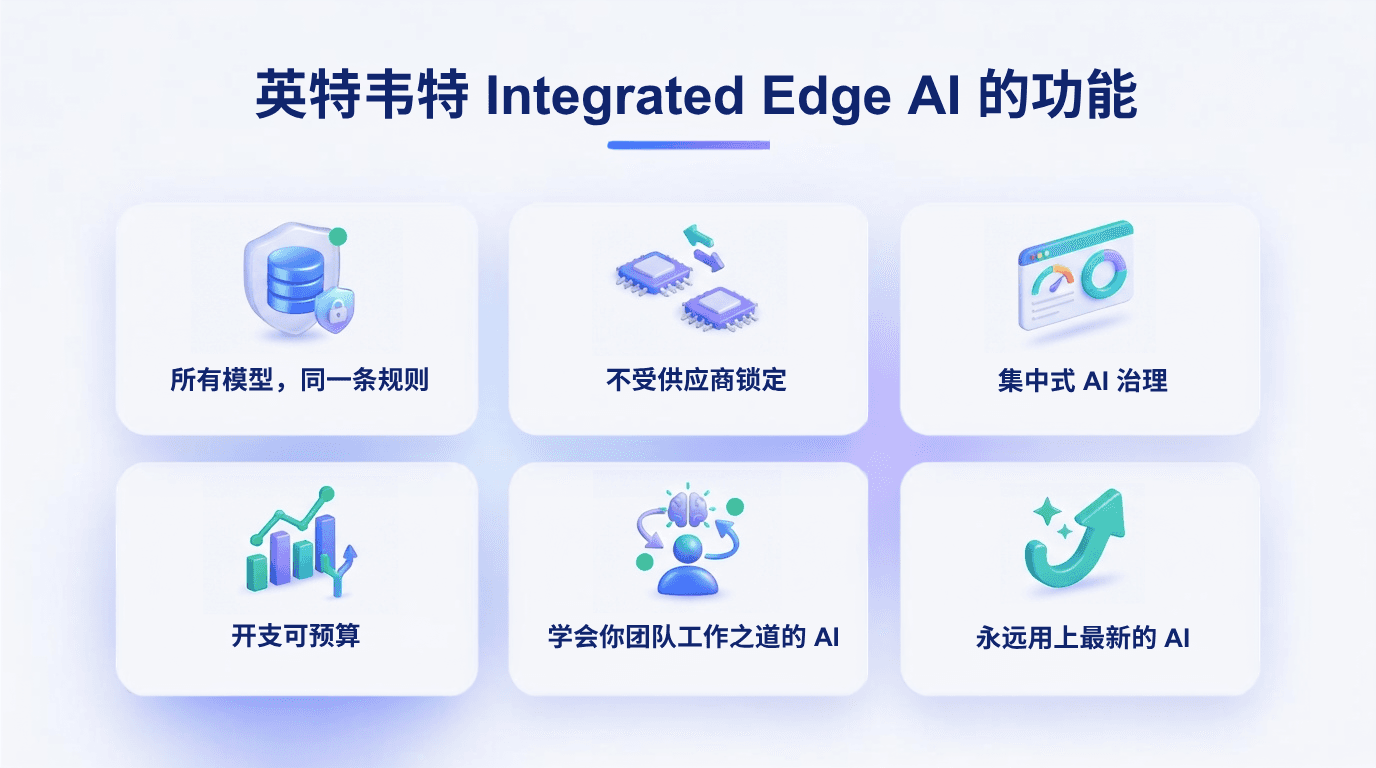 英特韦特 Integrated Edge AI 的功能

所有模型，同一条规则

不受供应商锁定

集中式 AI 治理

开支可预算

学会你团队工作之道的 AI

永远用上最新的 AI